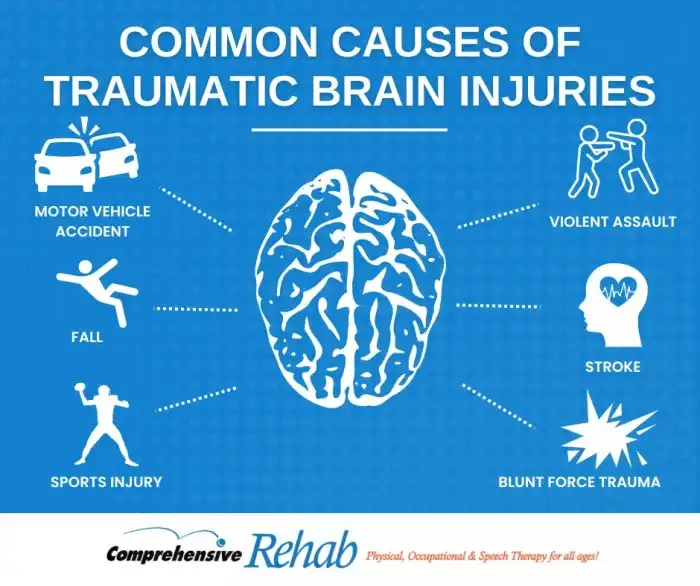 COMMON CAUSES OF TRAUMATIC BRAIN INJURIES

MOTOR VEHICLE ACCIDENT

FALL

SPORTS INJURY

VIOLENT ASSAULT

STROKE

BLUNT FORCE TRAUMA

Comprehensive Rehab Physical, Occupational & Speech Therapy for all ages!